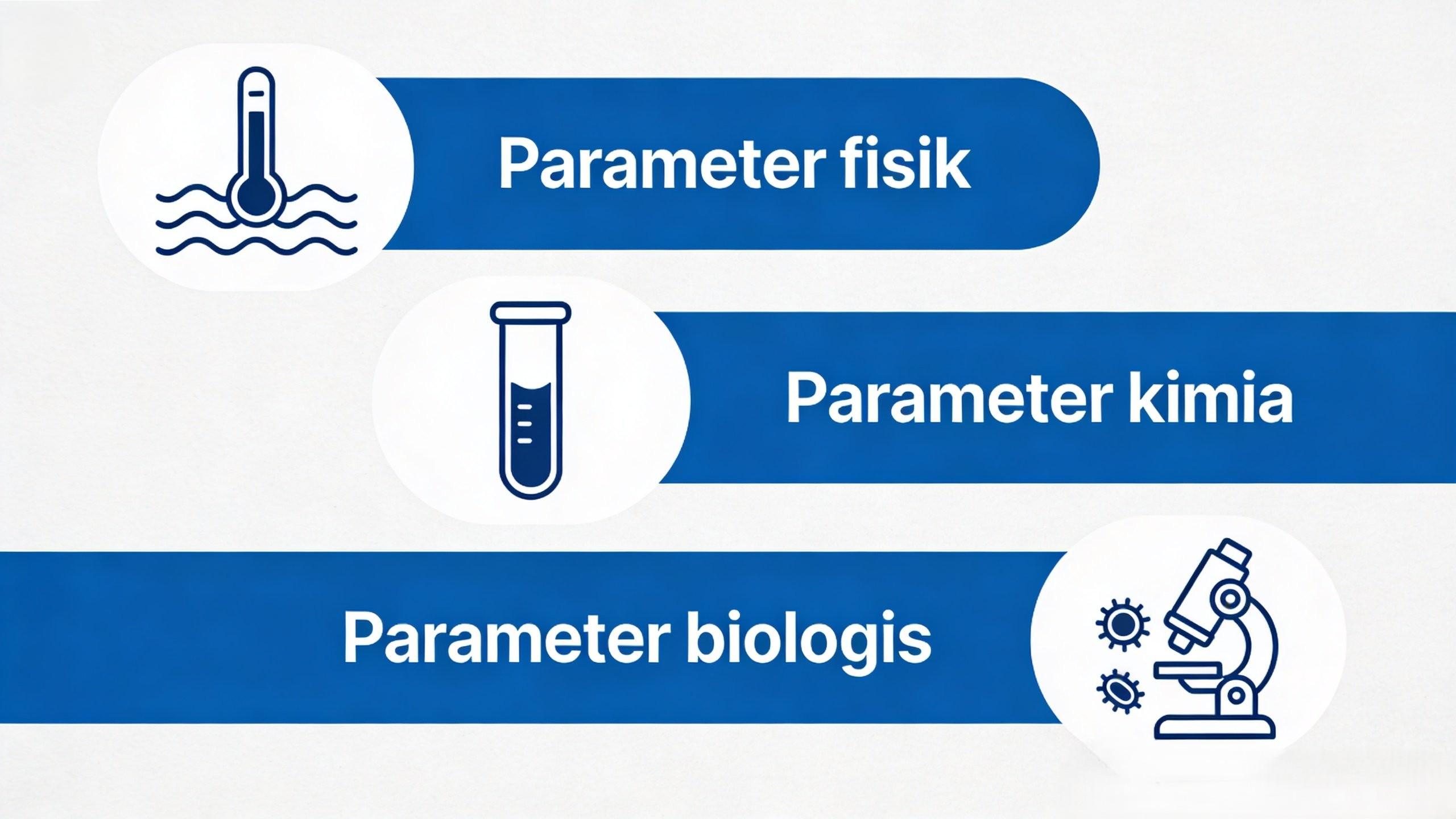 Parameter fisik

Parameter kimia

Parameter biologis